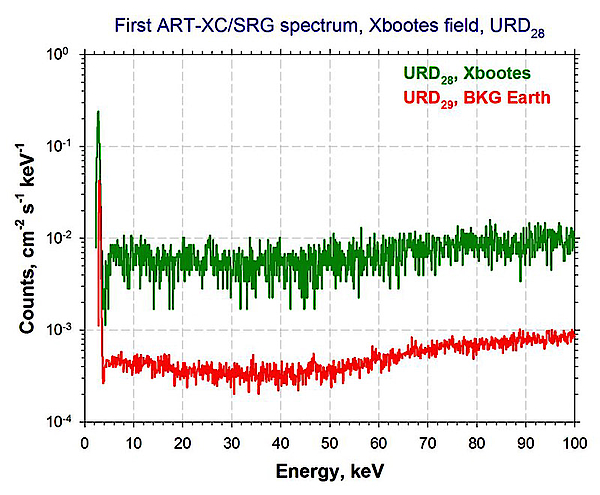 First ART-XC/SRG spectrum, Xbootes field, $URD_{28}$

$URD_{28}$, Xbootes
$URD_{29}$, BKG Earth

Counts, $cm^{-2}$ $s^{-1}$ $keV^{-1}$

$10^{0}$
$10^{-1}$
$10^{-2}$
$10^{-3}$
$10^{-4}$

0 10 20 30 40 50 60 70 80 90 100

Energy, keV